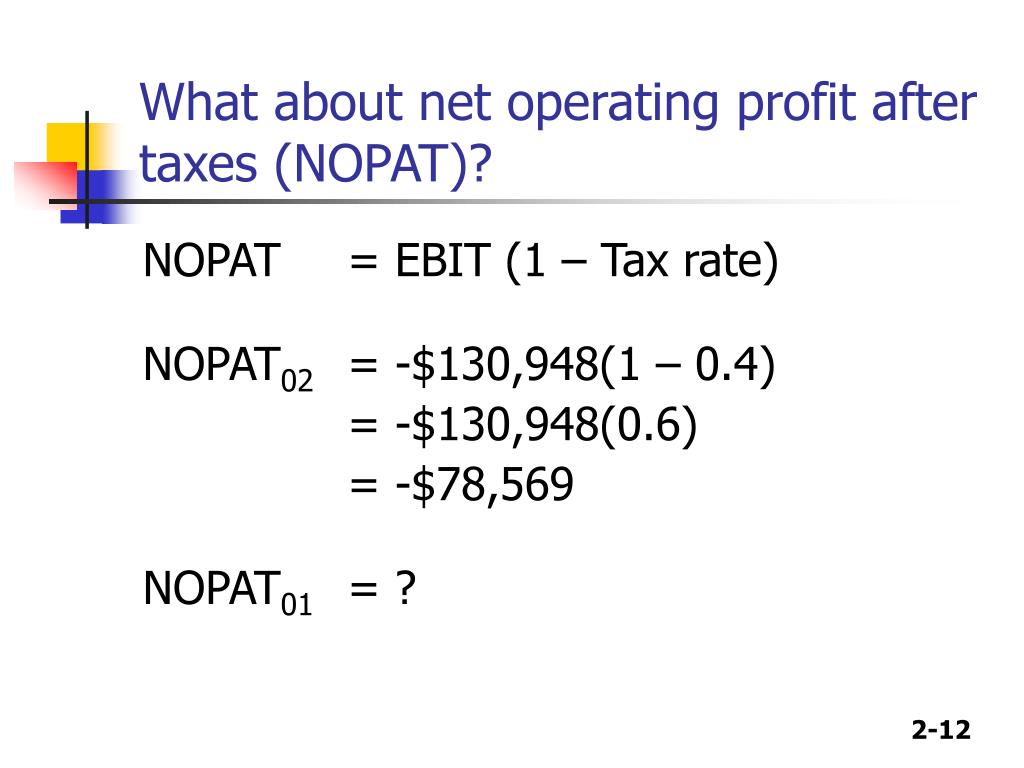 What about net operating profit after taxes (NOPAT)?

NOPAT = EBIT (1 – Tax rate)

$NOPAT_{02}$ = -\$130,948(1 – 0.4)
= -\$130,948(0.6)
= -\$78,569

$NOPAT_{01}$ = ?

2-12